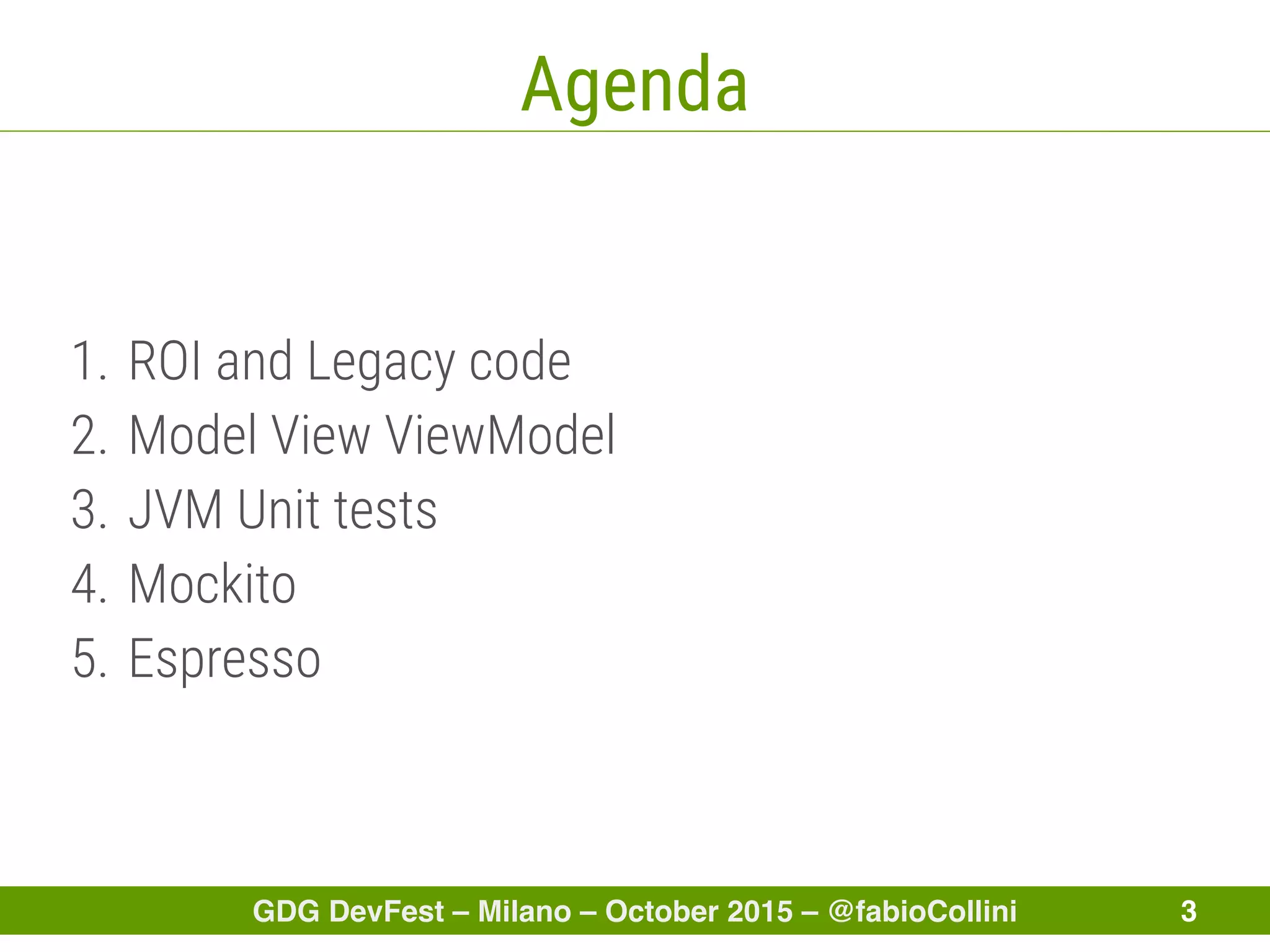 Agenda

1. ROI and Legacy code
2. Model View ViewModel
3. JVM Unit tests
4. Mockito
5. Espresso

GDG DevFest – Milano – October 2015 – @fabioCollini 3